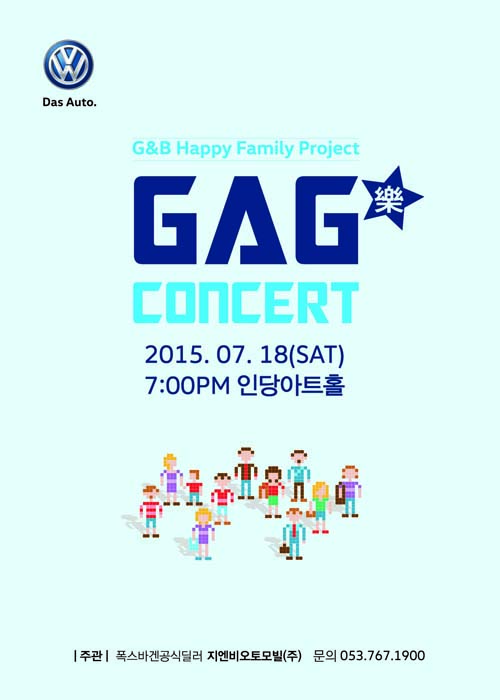 Das Auto.

G&B Happy Family Project

GAG 樂

CONCERT

2015. 07. 18(SAT)
7:00PM 인당아트홀

| 주관 | 폭스바겐공식딜러 지엔비오토모빌(주) 문의 053.767.1900